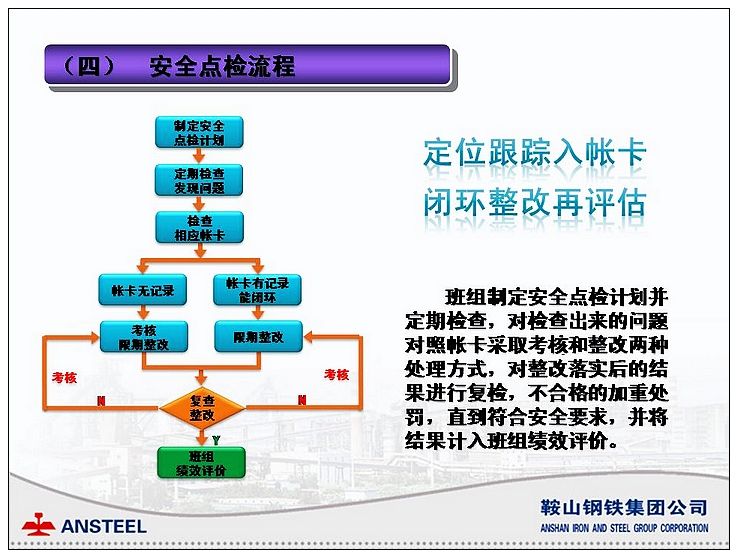 （四）　安全点检流程

制定安全点检计划

定期检查发现问题

检查相应帐卡

帐卡无记录

帐卡有记录能闭环

考核限期整改

限期整改

考核

考核

N

N

复查整改

Y

班组绩效评价

定位跟踪入帐卡
闭环整改再评估

班组制定安全点检计划并定期检查，对检查出来的问题对照帐卡采取考核和整改两种处理方式，对整改落实后的结果进行复检，不合格的加重处罚，直到符合安全要求，并将结果计入班组绩效评价。

ANSTEEL

鞍山钢铁集团公司
ANSHAN IRON AND STEEL GROUP CORPORATION